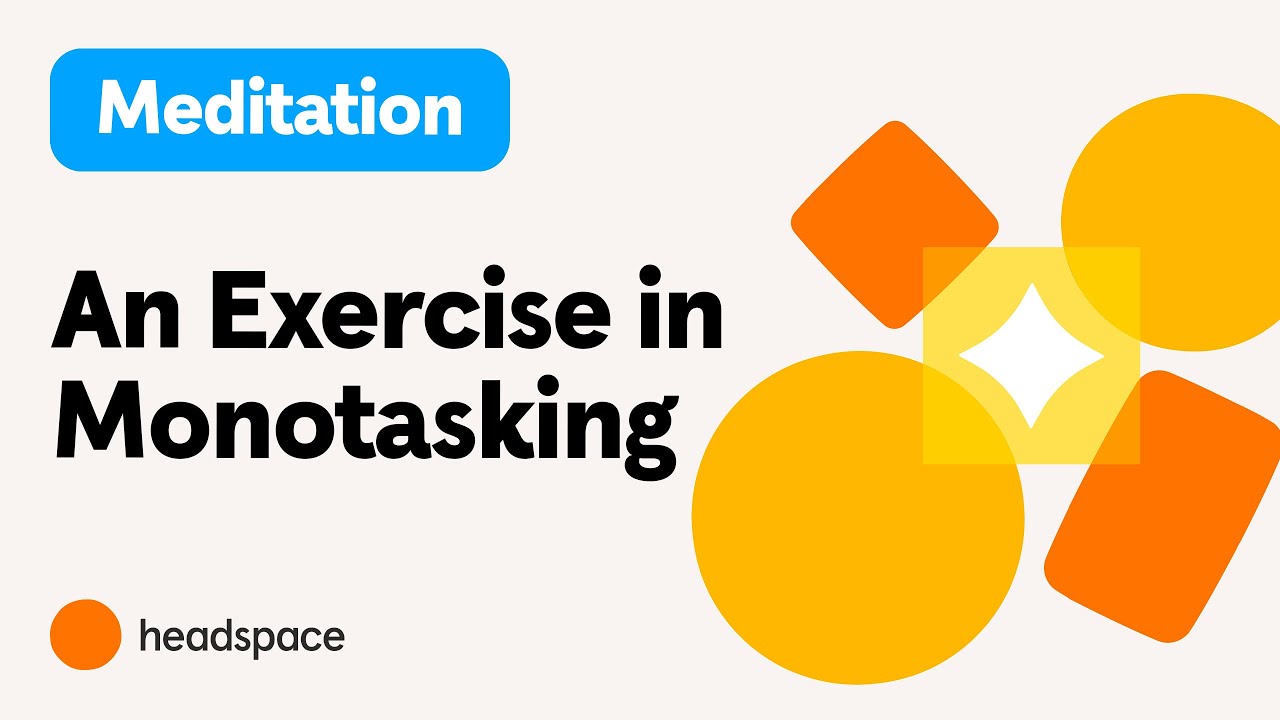 Meditation

An Exercise in Monotasking

headspace